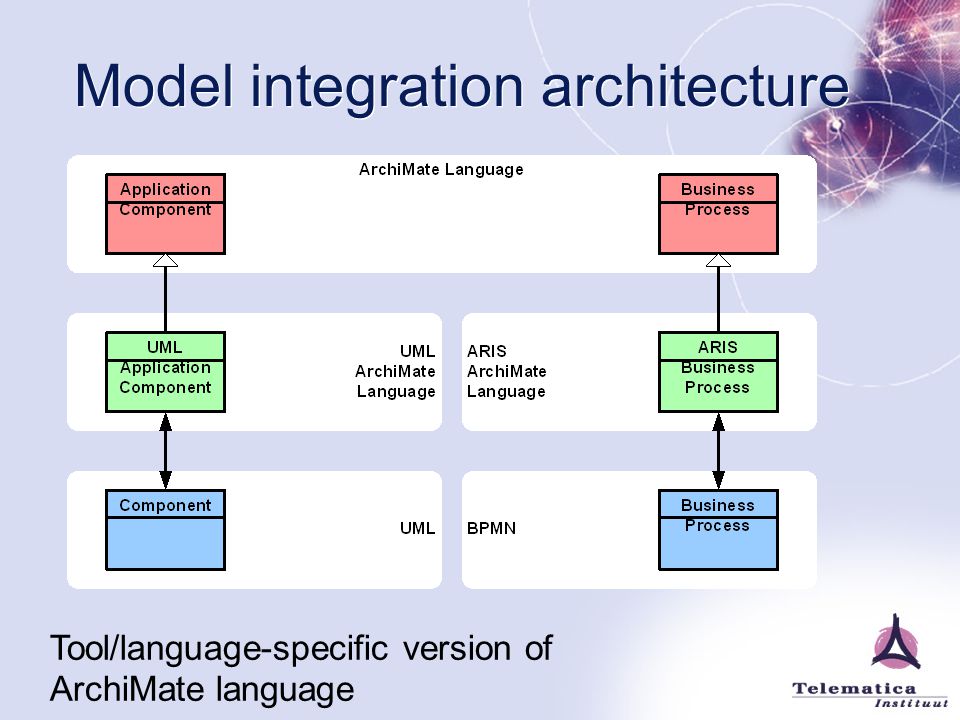 Model integration architecture

ArchiMate Language

Application Component

Business Process

UML Application Component

UML ArchiMate Language

ARIS ArchiMate Language

ARIS Business Process

Component

UML

BPMN

Business Process

Tool/language-specific version of ArchiMate language

Telematica Instituut